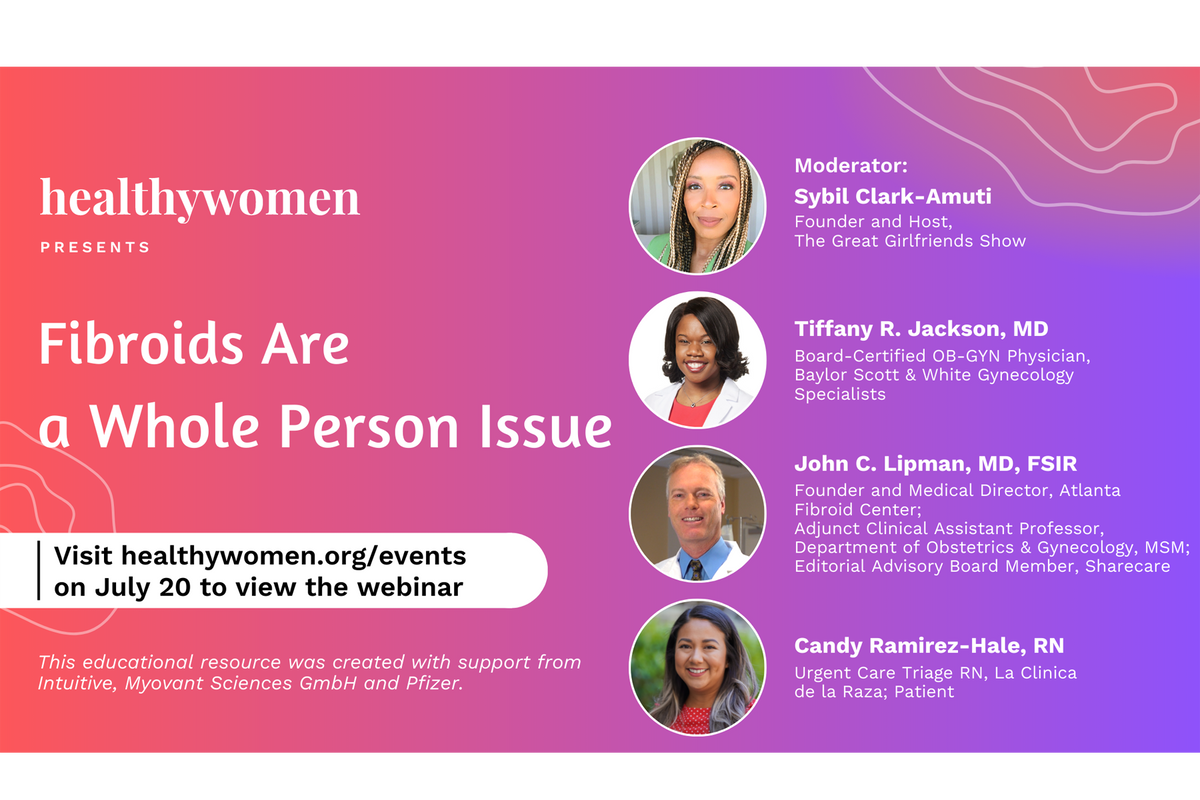 healthywomen

PRESENTS

Fibroids Are a Whole Person Issue

Visit healthywomen.org/events on July 20 to view the webinar

This educational resource was created with support from Intuitive, Myovant Sciences GmbH and Pfizer.

Moderator:
Sybil Clark-Amuti
Founder and Host, The Great Girlfriends Show

Tiffany R. Jackson, MD
Board-Certified OB-GYN Physician, Baylor Scott & White Gynecology Specialists

John C. Lipman, MD, FSIR
Founder and Medical Director, Atlanta Fibroid Center;
Adjunct Clinical Assistant Professor, Department of Obstetrics & Gynecology, MSM;
Editorial Advisory Board Member, Sharecare

Candy Ramirez-Hale, RN
Urgent Care Triage RN, La Clinica de la Raza; Patient